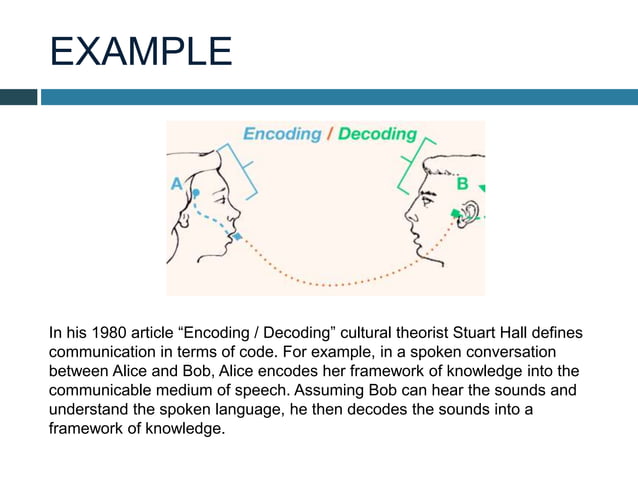 EXAMPLE

Encoding / Decoding

A

B

In his 1980 article “Encoding / Decoding” cultural theorist Stuart Hall defines communication in terms of code. For example, in a spoken conversation between Alice and Bob, Alice encodes her framework of knowledge into the communicable medium of speech. Assuming Bob can hear the sounds and understand the spoken language, he then decodes the sounds into a framework of knowledge.